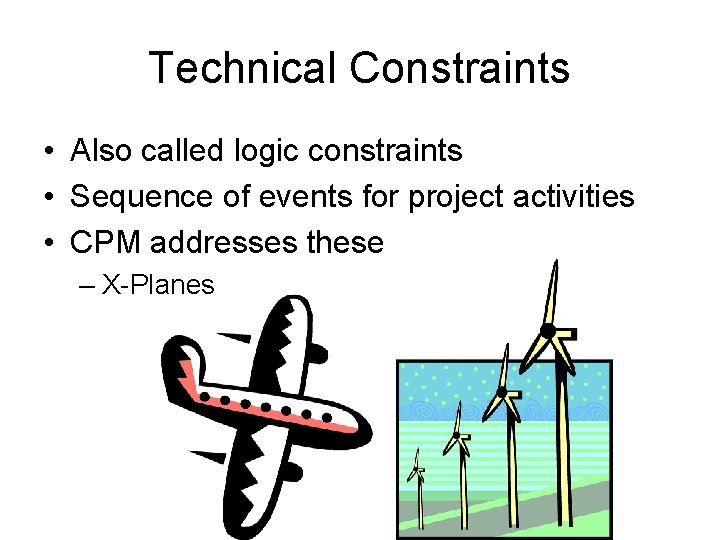 Technical Constraints

• Also called logic constraints
• Sequence of events for project activities
• CPM addresses these
– X-Planes